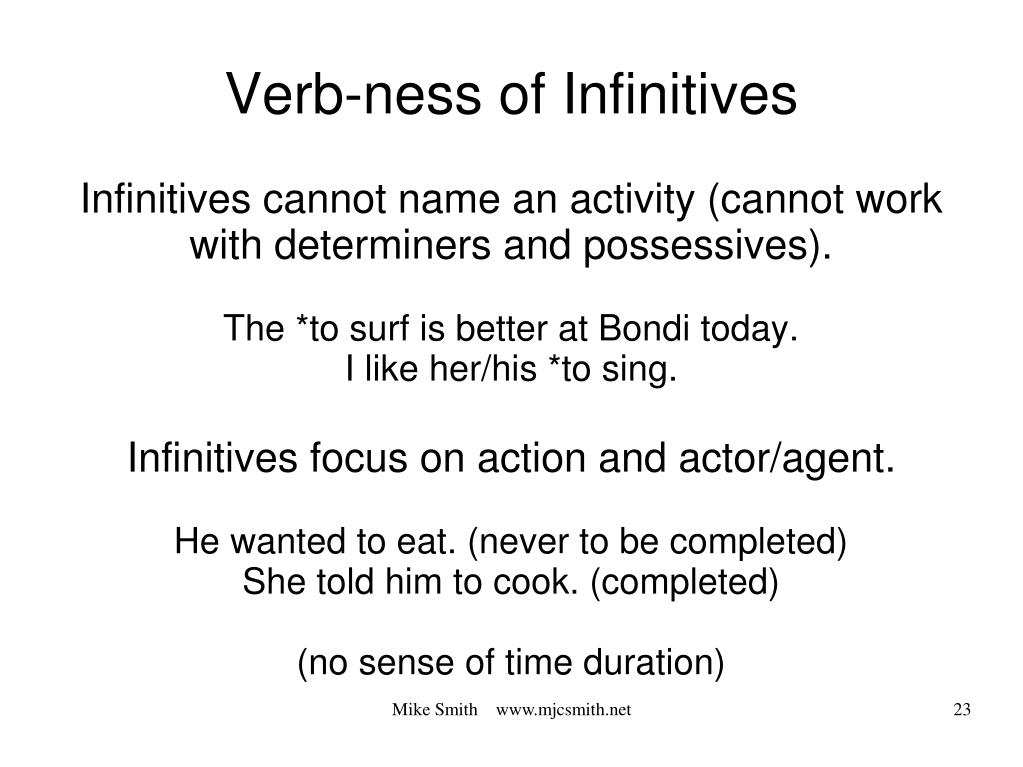 Verb-ness of Infinitives

Infinitives cannot name an activity (cannot work with determiners and possessives).

The *to surf is better at Bondi today.
I like her/his *to sing.

Infinitives focus on action and actor/agent.

He wanted to eat. (never to be completed)
She told him to cook. (completed)

(no sense of time duration)

Mike Smith www.mjcsmith.net

23